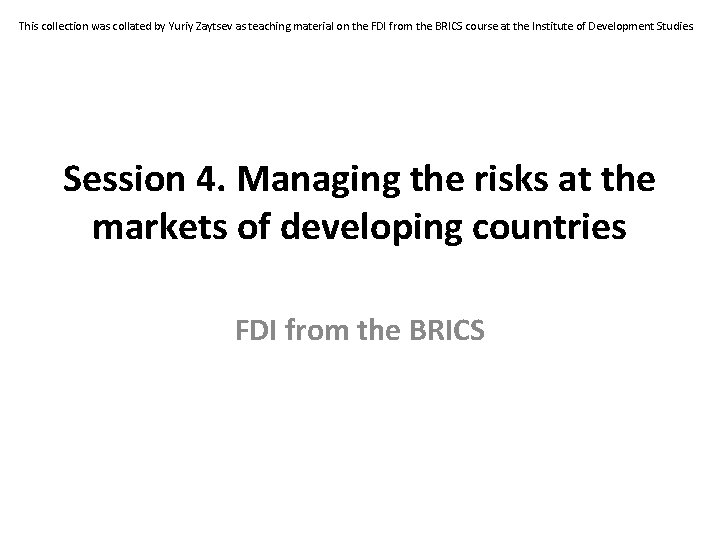 This collection was collated by Yuriy Zaytsev as teaching material on the FDI from the BRICS course at the Institute of Development Studies

Session 4. Managing the risks at the markets of developing countries

FDI from the BRICS